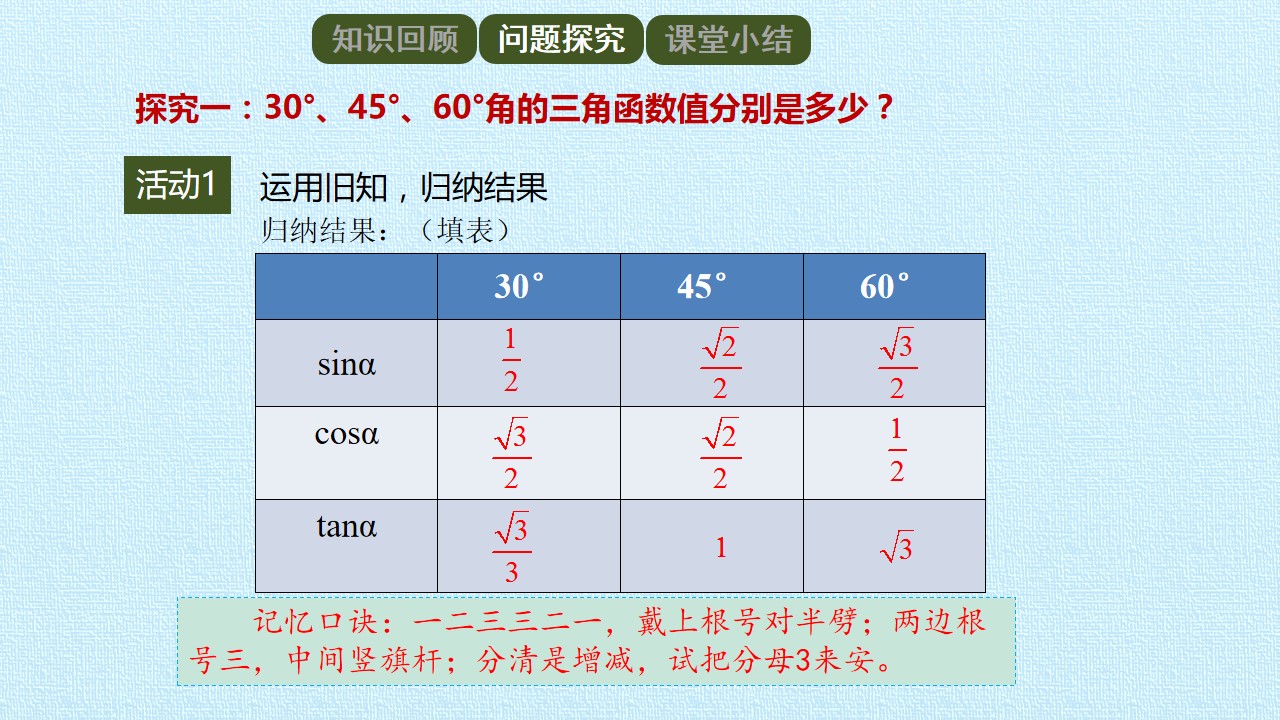 知识回顾 问题探究 课堂小结

探究一：30°、45°、60°角的三角函数值分别是多少？

活动1 运用旧知，归纳结果

归纳结果：（填表）

| | 30° | 45° | 60° |
|---|---|---|---|
| sinα | $\frac{1}{2}$ | $\frac{\sqrt{2}}{2}$ | $\frac{\sqrt{3}}{2}$ |
| cosα | $\frac{\sqrt{3}}{2}$ | $\frac{\sqrt{2}}{2}$ | $\frac{1}{2}$ |
| tanα | $\frac{\sqrt{3}}{3}$ | 1 | $\sqrt{3}$ |

记忆口诀：一二三三二一，戴上根号对半劈；两边根号三，中间竖旗杆；分清是增减，试把分母3来安。